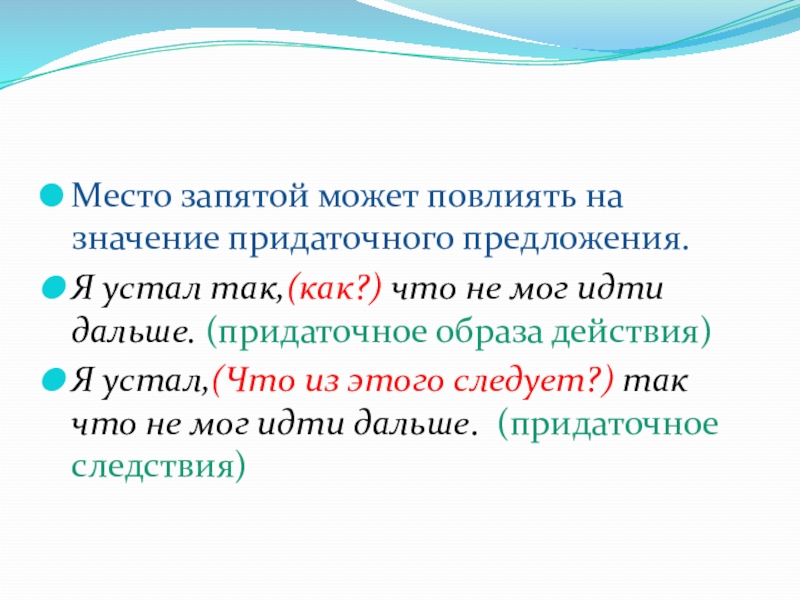 Место запятой может повлиять на значение придаточного предложения.

Я устал так,(как?) что не мог идти дальше. (придаточное образа действия)

Я устал,(Что из этого следует?) так что не мог идти дальше. (придаточное следствия)